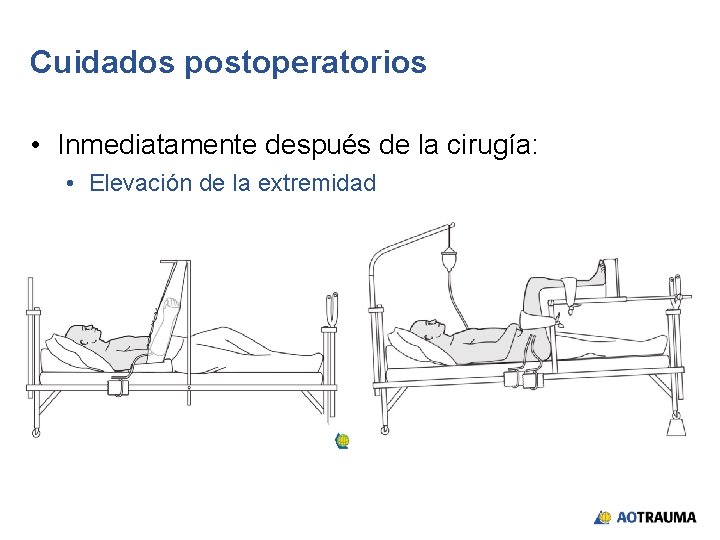 Cuidados postoperatorios

• Inmediatamente después de la cirugía:
• Elevación de la extremidad

AOTRAUMA